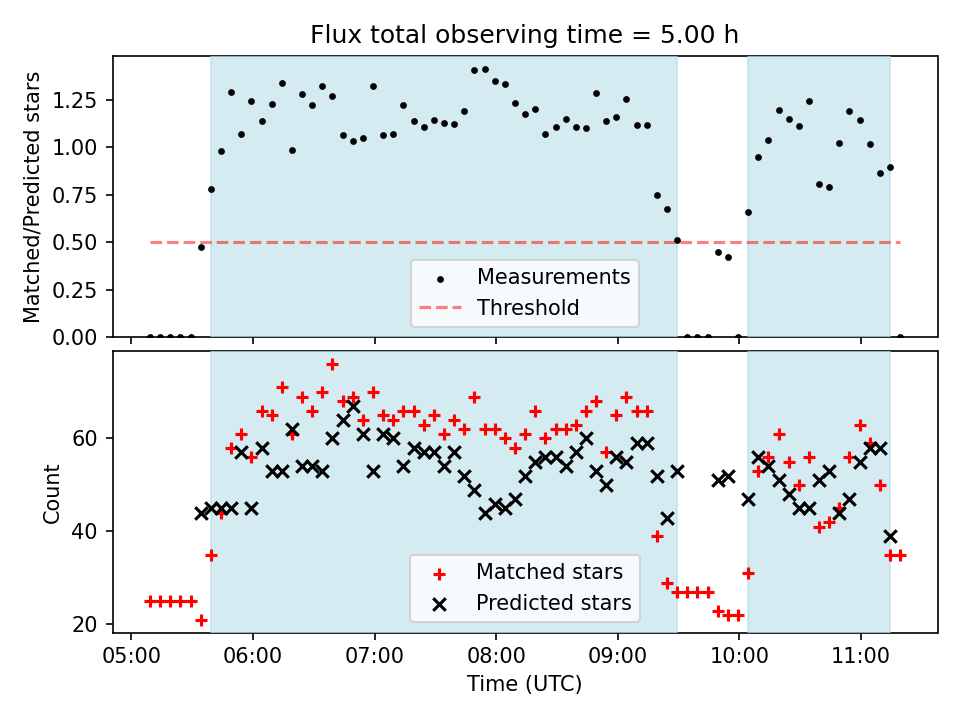 Flux total observing time = 5.00 h

Matched/Predicted stars

1.25
1.00
0.75
0.50
0.25
0.00

Measurements
Threshold

Count

60
40
20

Matched stars
Predicted stars

05:00
06:00
07:00
08:00
09:00
10:00
11:00

Time (UTC)